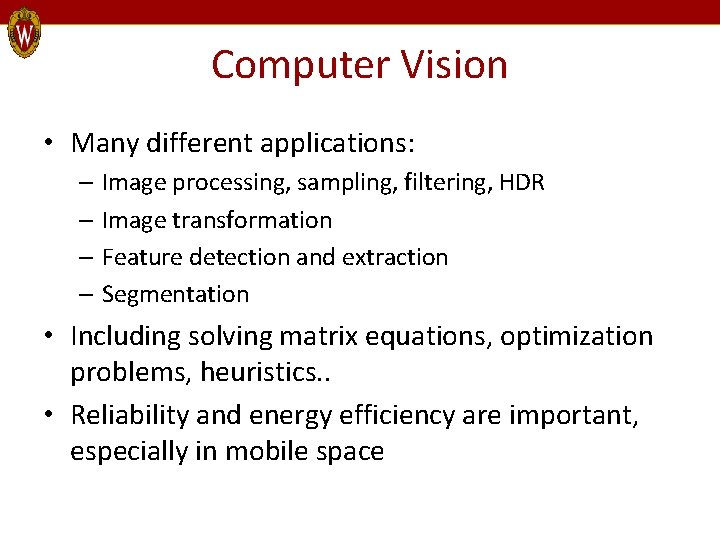 W

Computer Vision

• Many different applications:
  – Image processing, sampling, filtering, HDR
  – Image transformation
  – Feature detection and extraction
  – Segmentation
• Including solving matrix equations, optimization problems, heuristics..
• Reliability and energy efficiency are important, especially in mobile space